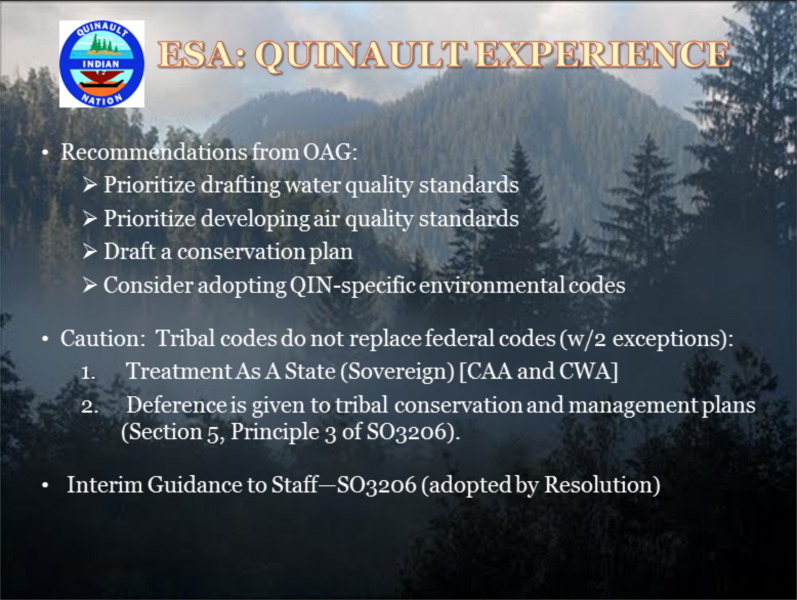 QUINAULT INDIAN NATION

ESA: QUINAULT EXPERIENCE

• Recommendations from OAG:
➢ Prioritize drafting water quality standards
➢ Prioritize developing air quality standards
➢ Draft a conservation plan
➢ Consider adopting QIN-specific environmental codes

• Caution: Tribal codes do not replace federal codes (w/2 exceptions):
1. Treatment As A State (Sovereign) [CAA and CWA]
2. Deference is given to tribal conservation and management plans (Section 5, Principle 3 of SO3206).

• Interim Guidance to Staff—SO3206 (adopted by Resolution)